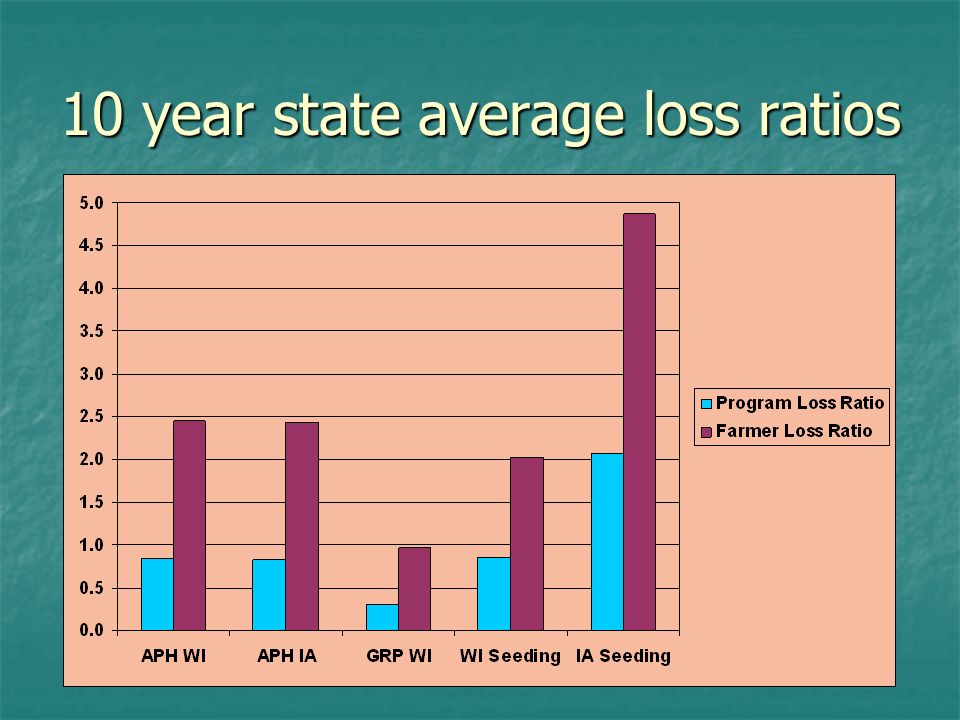 10 year state average loss ratios

5.0
4.5
4.0
3.5
3.0
2.5
2.0
1.5
1.0
0.5
0.0

APH WI
APH IA
GRP WI
WI Seeding
IA Seeding

Program Loss Ratio
Farmer Loss Ratio